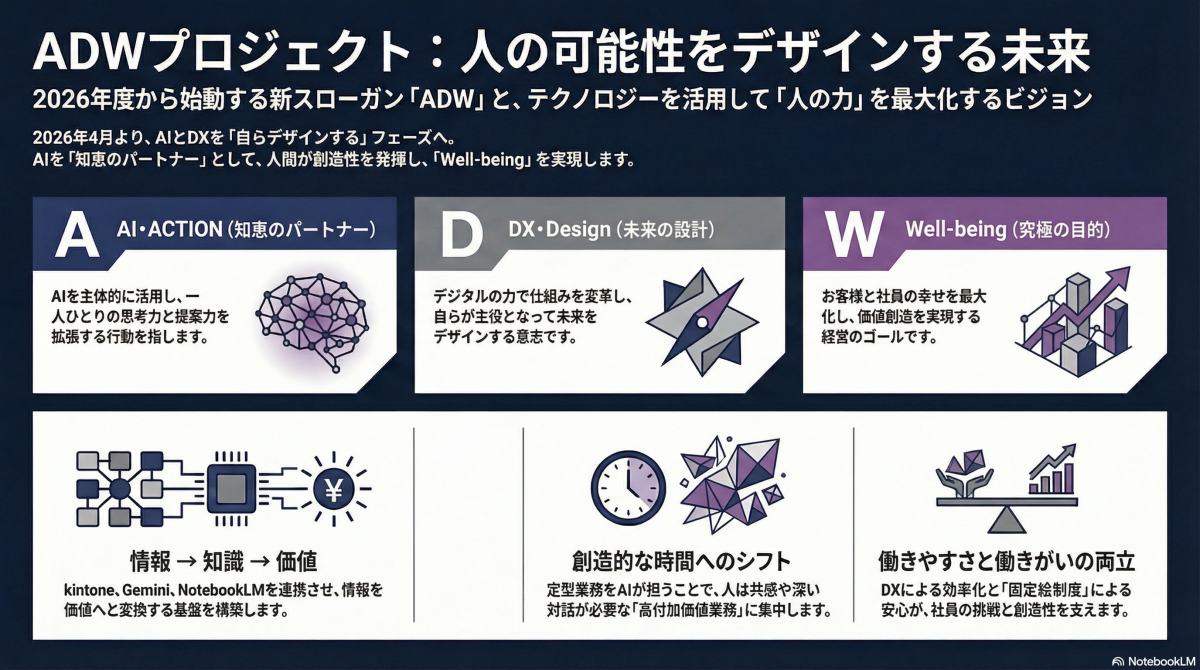 ADWプロジェクト：人の可能性をデザインする未来

2026年度から始動する新スローガン「ADW」と、テクノロジーを活用して「人の力」を最大化するビジョン

2026年4月より、AIとDXを「自らデザインする」フェーズへ。
AIを「知恵のパートナー」として、人間が創造性を発揮し、「Well-being」を実現します。

A AI・ACTION（知恵のパートナー）

AIを主体的に活用し、一人ひとりの思考力と提案力を拡張する行動を指します。

D DX・Design（未来の設計）

デジタルの力で仕組みを変革し、自らが主役となって未来をデザインする意志です。

W Well-being（究極の目的）

お客様と社員の幸せを最大化し、価値創造を実現する経営のゴールです。

¥

情報 → 知識 → 価値

kintone、Gemini、NotebookLMを連携させ、情報を価値へと変換する基盤を構築します。

創造的な時間へのシフト

定型業務をAIが担うことで、人は共感や深い対話が必要な「高付加価値業務」に集中します。

働きやすさと働きがいの両立

DXによる効率化と「固定給制度」による安心が、社員の挑戦と創造性を支えます。

NotebookLM